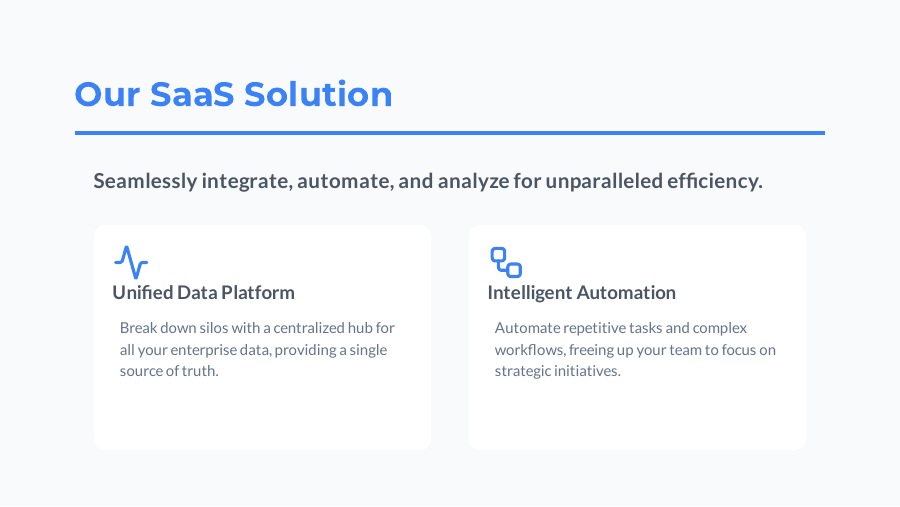 Our SaaS Solution

Seamlessly integrate, automate, and analyze for unparalleled efficiency.

Unified Data Platform

Break down silos with a centralized hub for all your enterprise data, providing a single source of truth.

Intelligent Automation

Automate repetitive tasks and complex workflows, freeing up your team to focus on strategic initiatives.